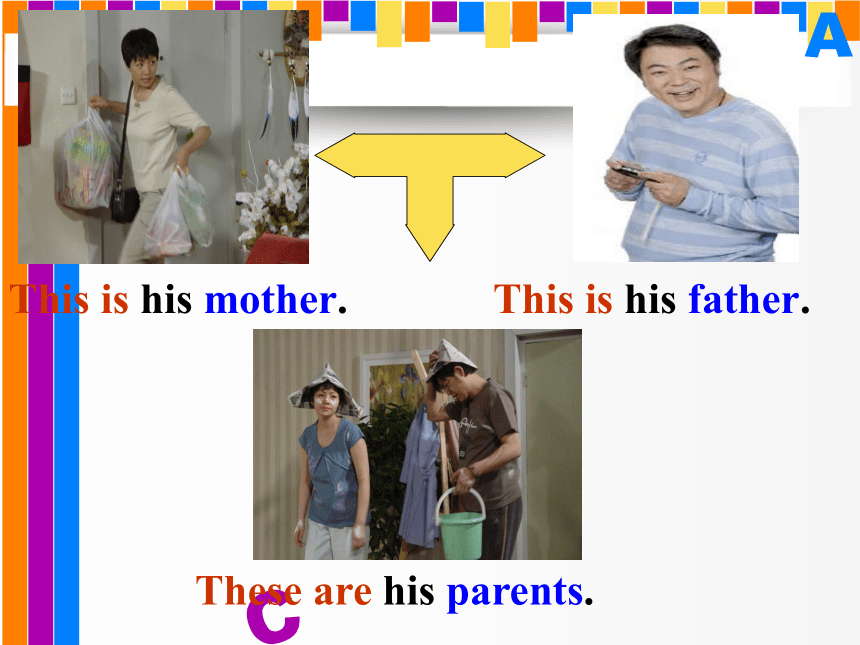 A

This is his mother.

This is his father.

These are his parents.

C